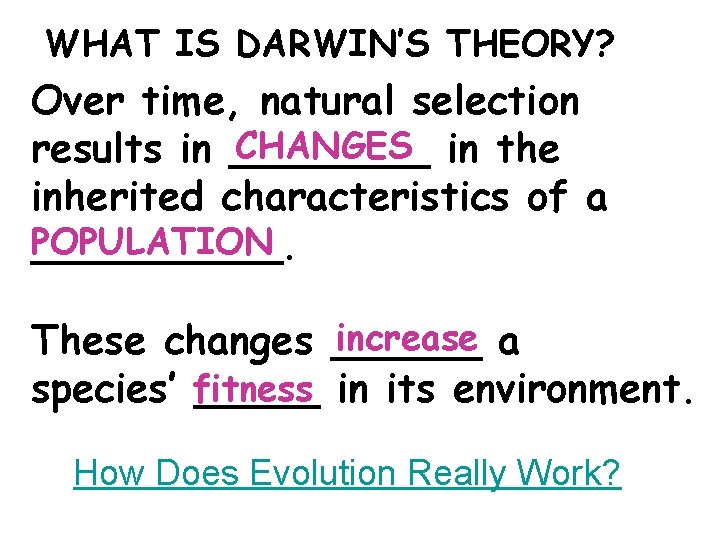 WHAT IS DARWIN'S THEORY?

Over time, natural selection results in CHANGES in the inherited characteristics of a POPULATION.

These changes increase a species' fitness in its environment.

How Does Evolution Really Work?